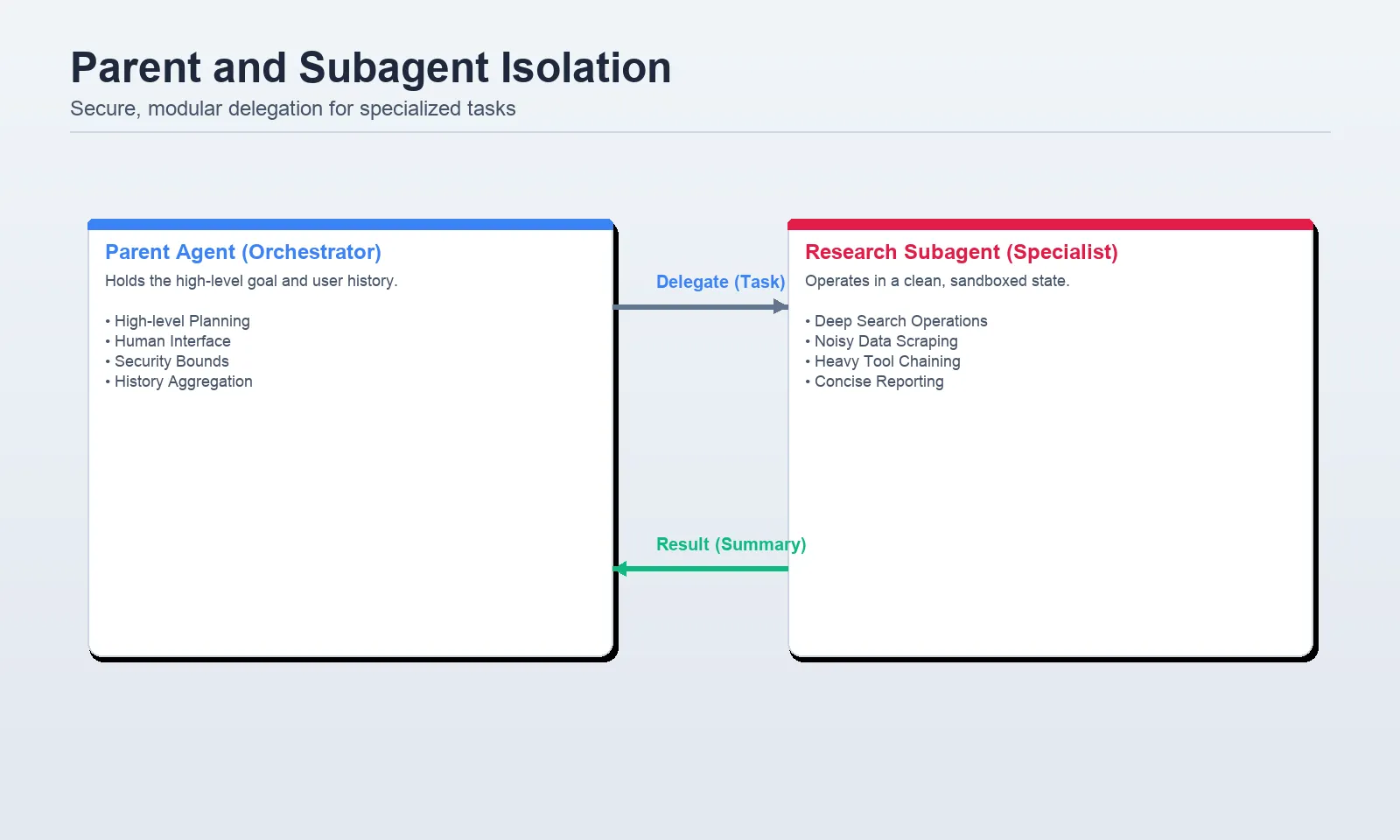 Parent and Subagent Isolation
Secure, modular delegation for specialized tasks

Parent Agent (Orchestrator)
Holds the high-level goal and user history.

• High-level Planning
• Human Interface
• Security Bounds
• History Aggregation

Delegate (Task)

Result (Summary)

Research Subagent (Specialist)
Operates in a clean, sandboxed state.

• Deep Search Operations
• Noisy Data Scraping
• Heavy Tool Chaining
• Concise Reporting